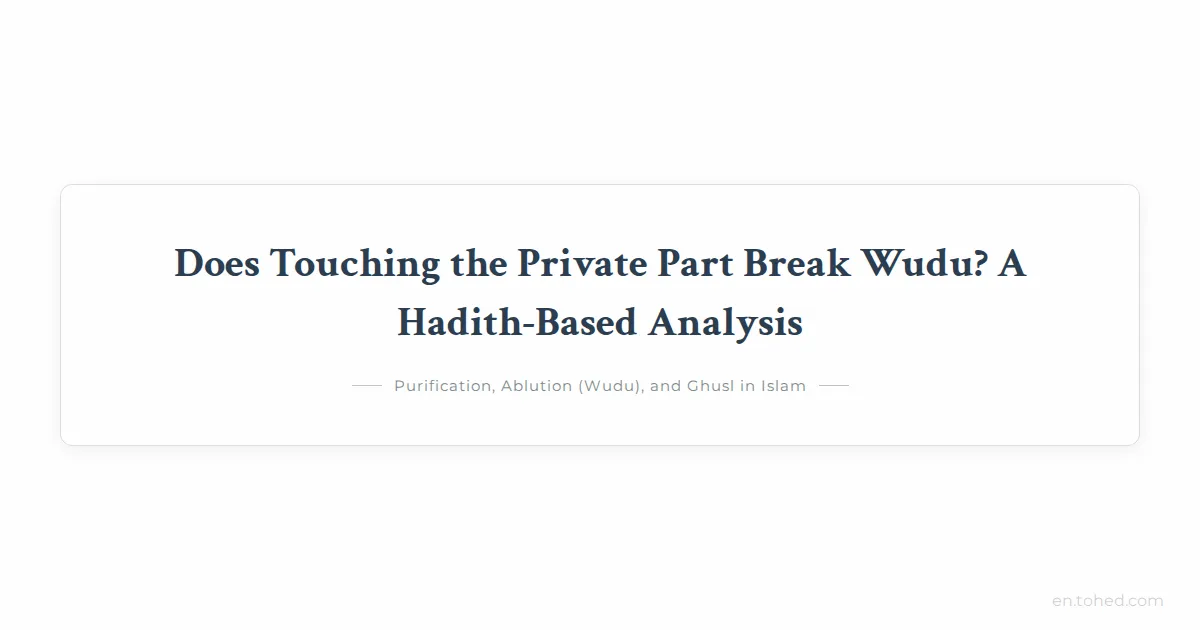 Does Touching the Private Part Break Wudu? A Hadith-Based Analysis

Purification, Ablution (Wudu), and Ghusl in Islam

en.tohed.com